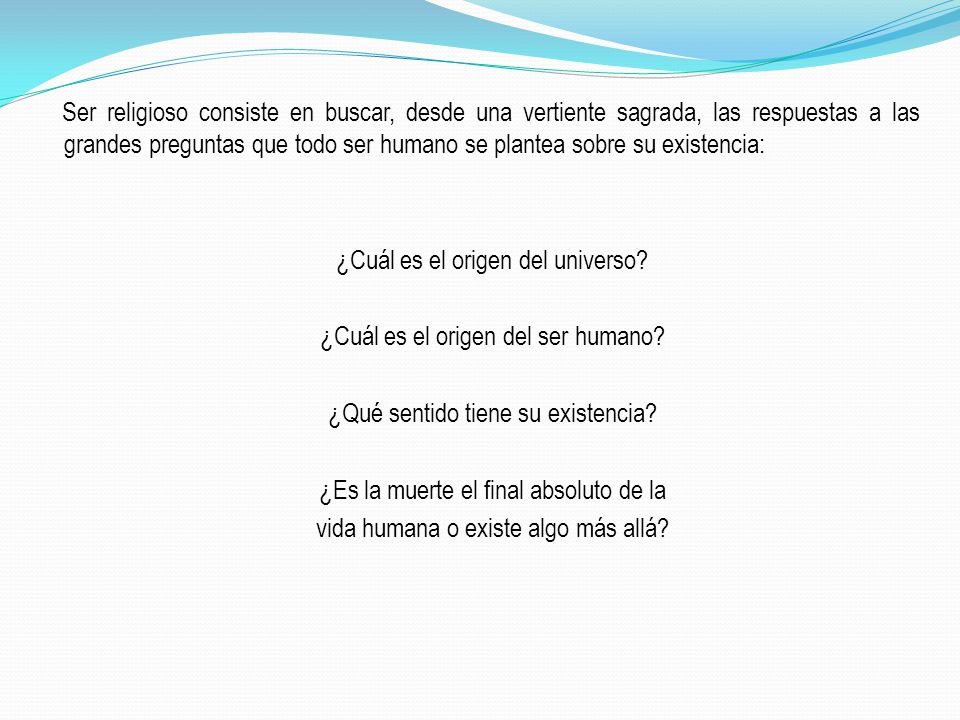 Ser religioso consiste en buscar, desde una vertiente sagrada, las respuestas a las grandes preguntas que todo ser humano se plantea sobre su existencia:

¿Cuál es el origen del universo?

¿Cuál es el origen del ser humano?

¿Qué sentido tiene su existencia?

¿Es la muerte el final absoluto de la vida humana o existe algo más allá?